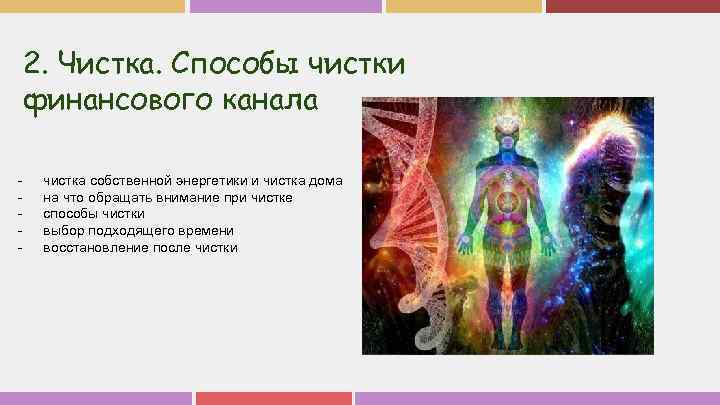 2. Чистка. Способы чистки финансового канала

- чистка собственной энергетики и чистка дома
- на что обращать внимание при чистке
- способы чистки
- выбор подходящего времени
- восстановление после чистки